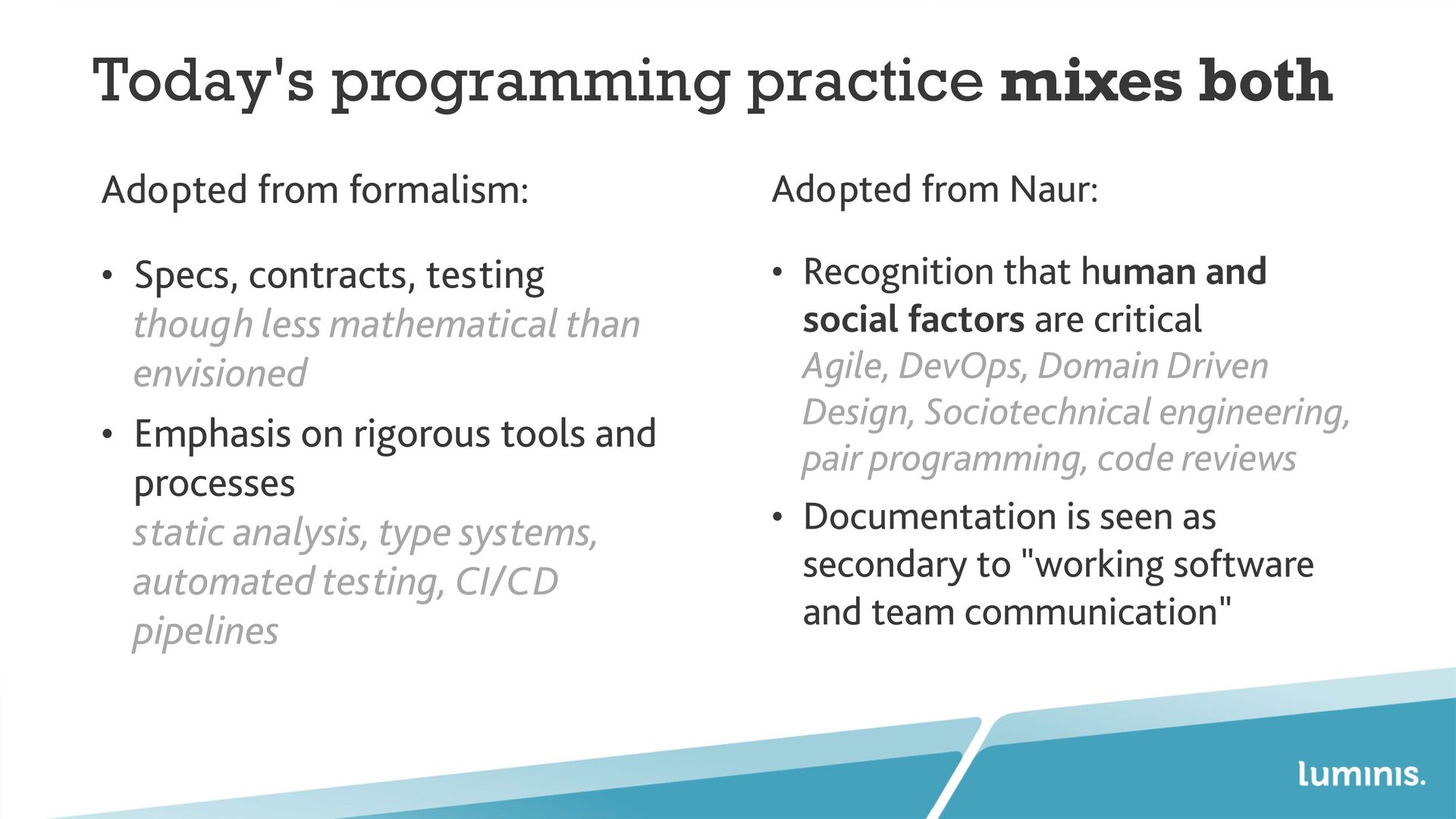 Today's programming practice mixes both

Adopted from formalism:

• Specs, contracts, testing
though less mathematical than envisioned

• Emphasis on rigorous tools and processes
static analysis, type systems, automated testing, CI/CD pipelines

Adopted from Naur:

• Recognition that human and social factors are critical
Agile, DevOps, Domain Driven Design, Sociotechnical engineering, pair programming, code reviews

• Documentation is seen as secondary to "working software and team communication"

luminis.